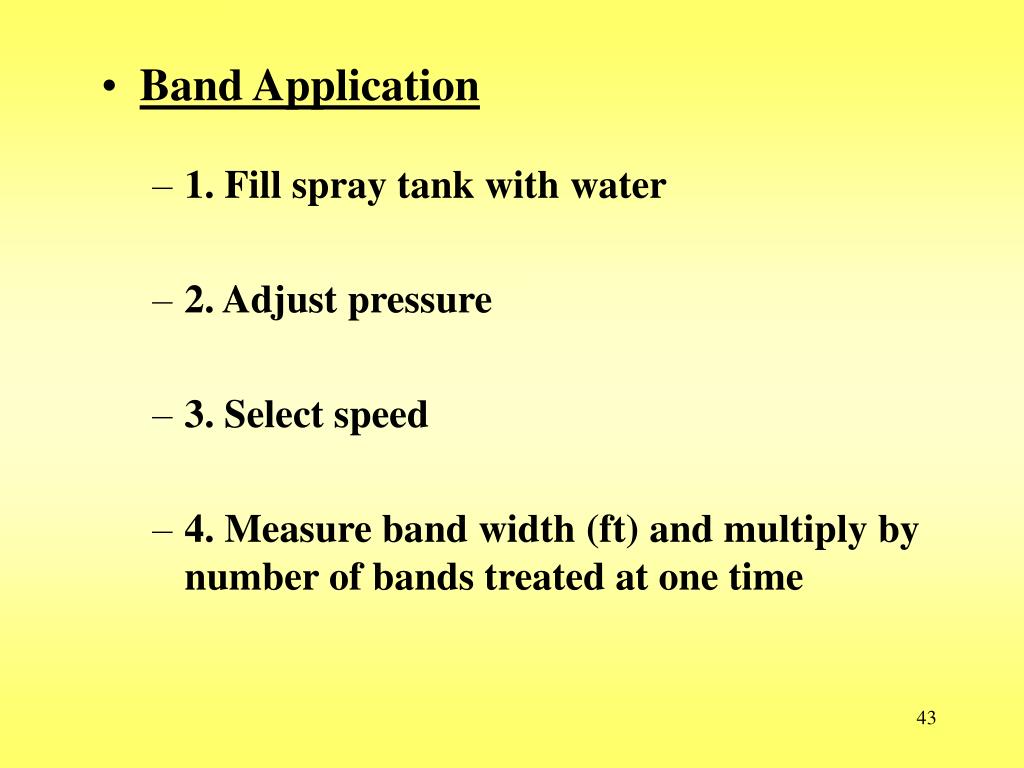 • Band Application

– 1. Fill spray tank with water

– 2. Adjust pressure

– 3. Select speed

– 4. Measure band width (ft) and multiply by number of bands treated at one time

43